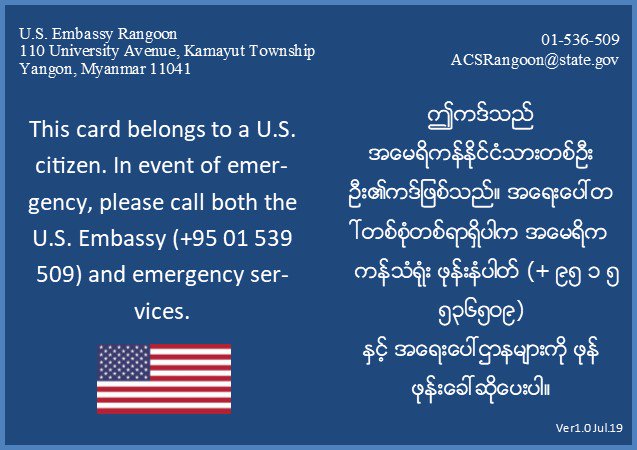 U.S. Embassy Rangoon
110 University Avenue, Kamayut Township
Yangon, Myanmar 11041

01-536-509
ACSRangoon@state.gov

This card belongs to a U.S. citizen. In event of emergency, please call both the U.S. Embassy (+95 01 539 509) and emergency services.

ဤကဒ်သည် အမေရိကန်နိုင်ငံသားတစ်ဦး ဦး၏ကဒ်ဖြစ်သည်။ အရေးပေါ်တ ါတစ်စုံတစ်ရာရှိပါက အမေရိက ကန်သံရုံး ဖုန်းနံပါတ် (+ ၉၅ ၁ ၅ ၅၃၆၅၀၉) နှင့် အရေးပေါ်ဌာနများကို ဖုန် ဖုန်းခေါ်ဆိုပေးပါ။

Ver1.0 Jul.19